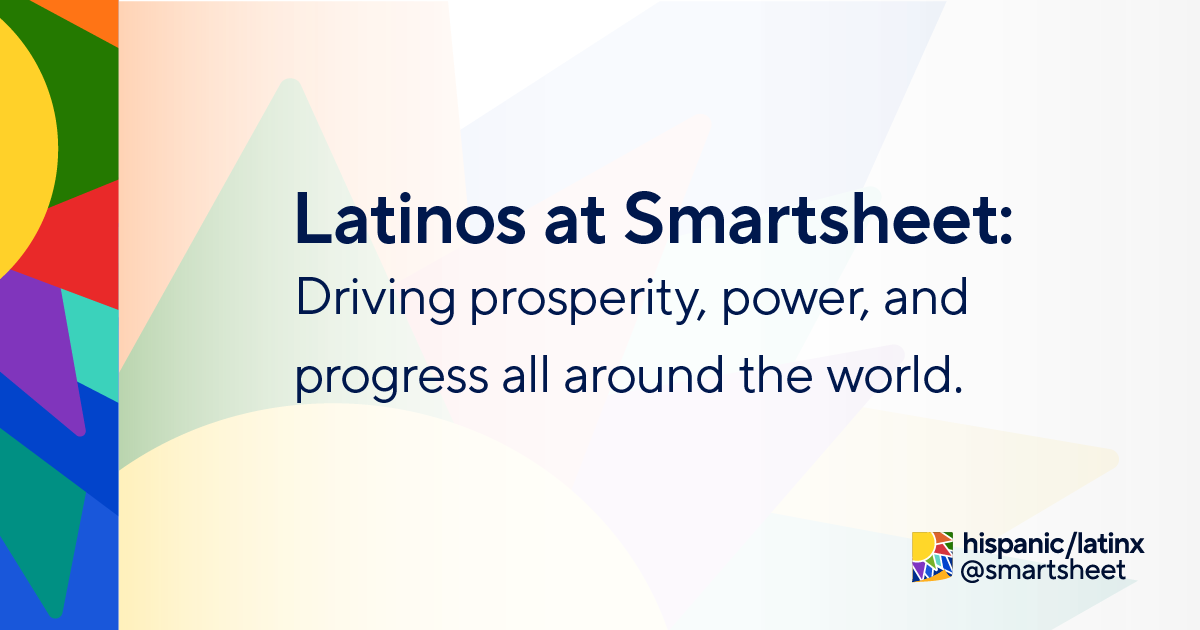 Latinos at Smartsheet:
Driving prosperity, power, and progress all around the world.

hispanic/latinx
@smartsheet